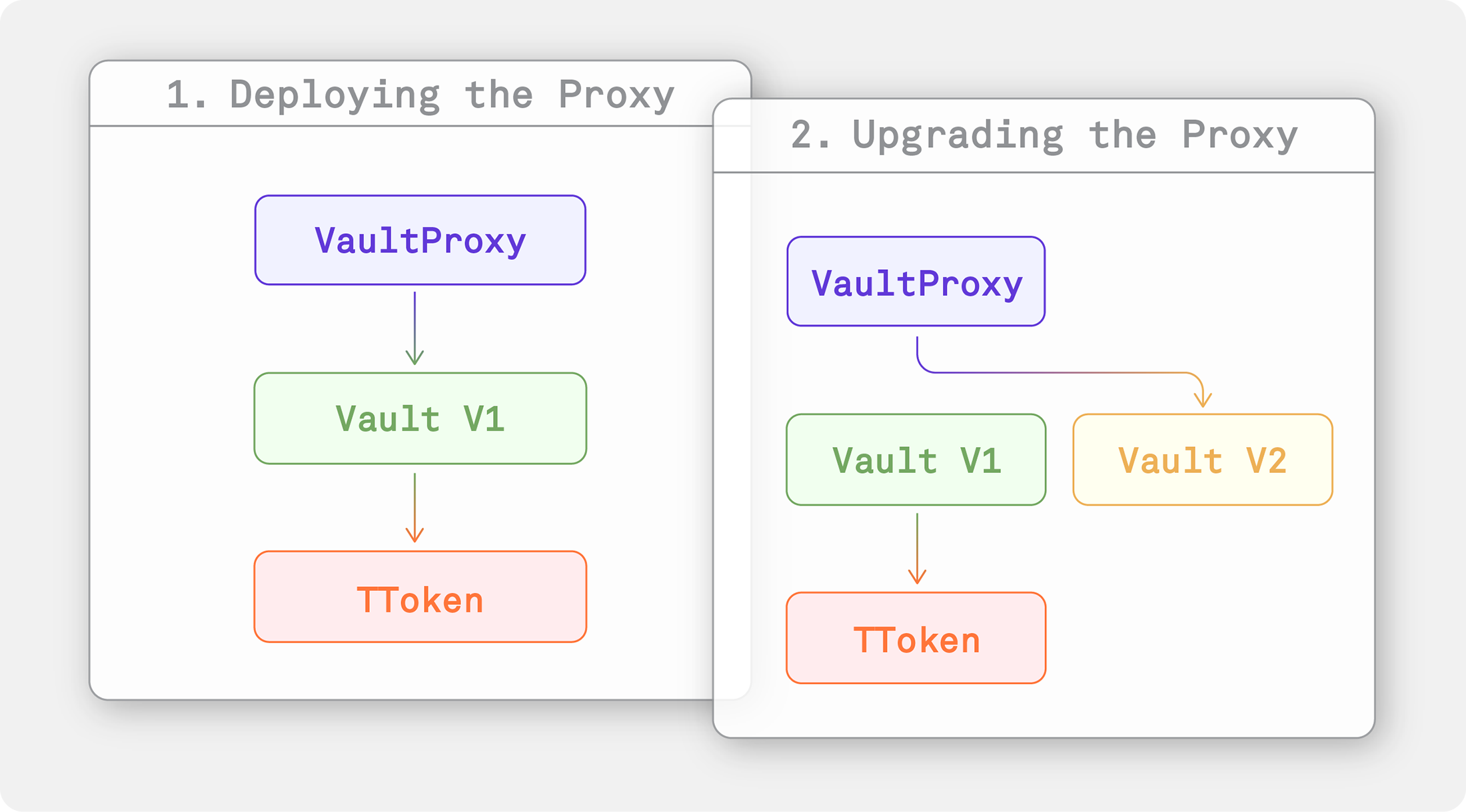 1. Deploying the Proxy

VaultProxy

Vault V1

TToken

2. Upgrading the Proxy

VaultProxy

Vault V1

Vault V2

TToken